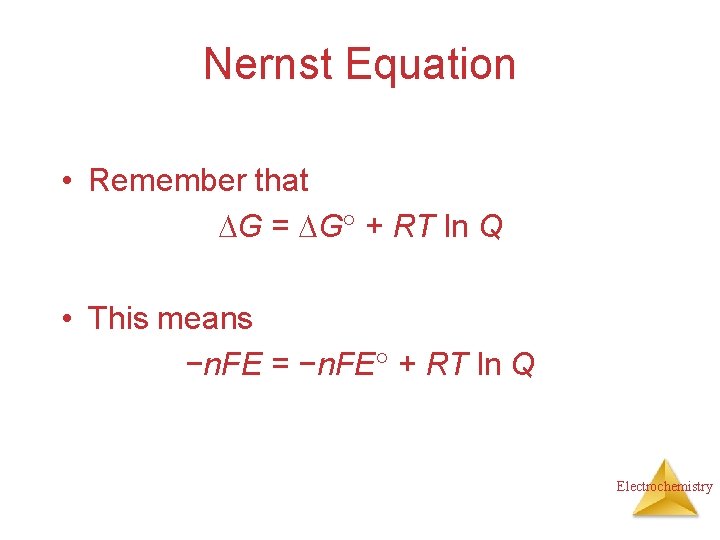 Nernst Equation

• Remember that

$\Delta G = \Delta G^\circ + RT \ln Q$

• This means

$-nFE = -nFE^\circ + RT \ln Q$

Electrochemistry